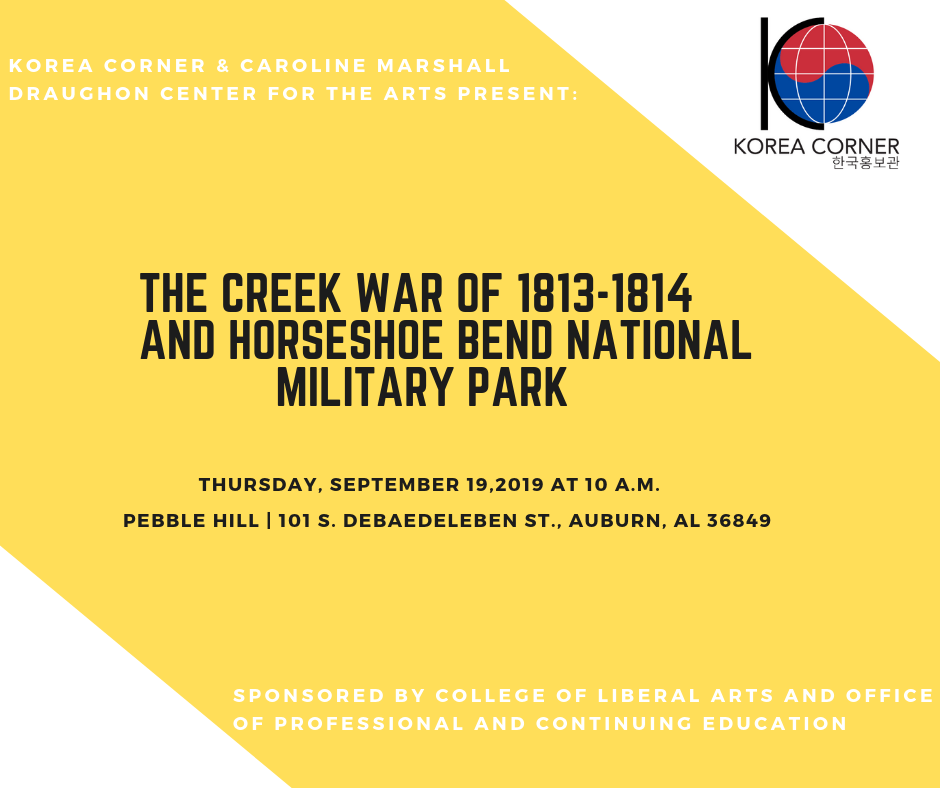 KOREA CORNER & CAROLINE MARSHALL DRAUGHON CENTER FOR THE ARTS PRESENT:

KOREA CORNER
한국홍보관

THE CREEK WAR OF 1813-1814 AND HORSESHOE BEND NATIONAL MILITARY PARK

THURSDAY, SEPTEMBER 19,2019 AT 10 A.M.

PEBBLE HILL | 101 S. DEBAEDELEBEN ST., AUBURN, AL 36849

SPONSORED BY COLLEGE OF LIBERAL ARTS AND OFFICE OF PROFESSIONAL AND CONTINUING EDUCATION